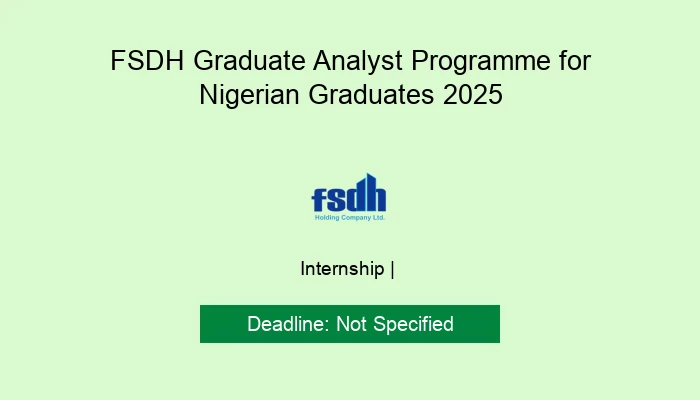 FSDH Graduate Analyst Programme for Nigerian Graduates 2025

fsdh
Holding Company Ltd.

Internship |

Deadline: Not Specified